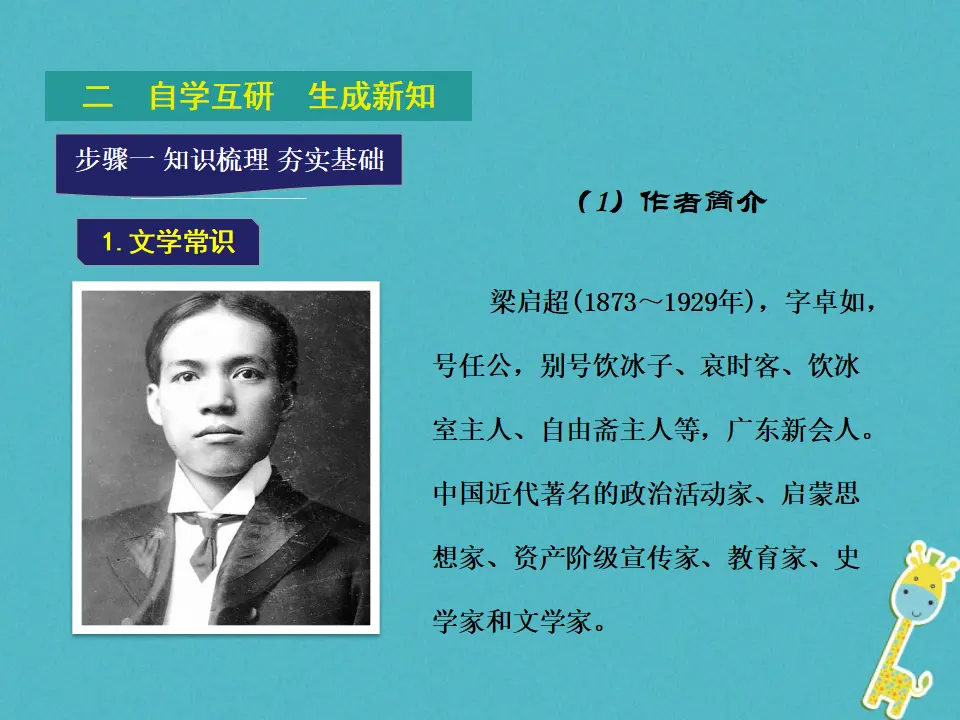 二　自学互研　生成新知

步骤一 知识梳理 夯实基础

1. 文学常识

（1）作者简介

梁启超(1873～1929年)，字卓如，号任公，别号饮冰子、哀时客、饮冰室主人、自由斋主人等，广东新会人。中国近代著名的政治活动家、启蒙思想家、资产阶级宣传家、教育家、史学家和文学家。